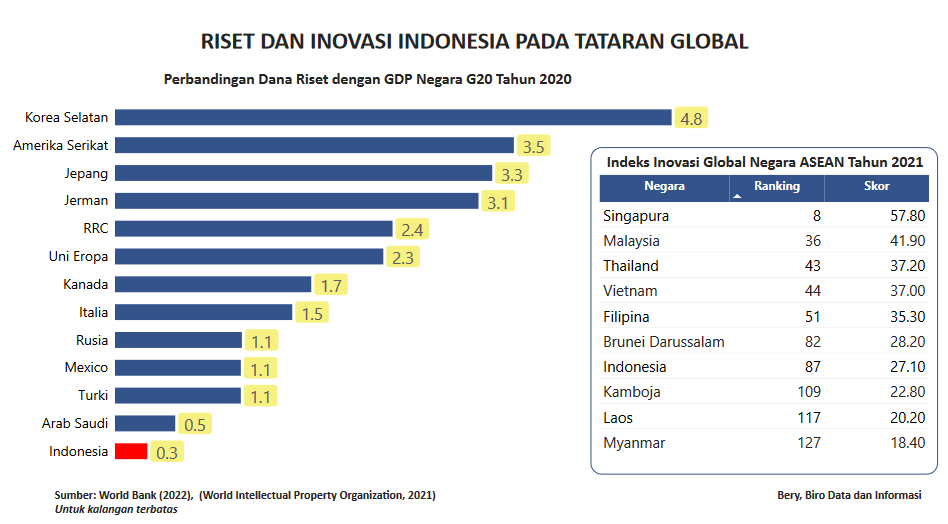 RISET DAN INOVASI INDONESIA PADA TATARAN GLOBAL

Perbandingan Dana Riset dengan GDP Negara G20 Tahun 2020

Korea Selatan 4.8
Amerika Serikat 3.5
Jepang 3.3
Jerman 3.1
RRC 2.4
Uni Eropa 2.3
Kanada 1.7
Italia 1.5
Rusia 1.1
Mexico 1.1
Turki 1.1
Arab Saudi 0.5
Indonesia 0.3

Indeks Inovasi Global Negara ASEAN Tahun 2021

| Negara | Ranking | Skor |
|---|---|---|
| Singapura | 8 | 57.80 |
| Malaysia | 36 | 41.90 |
| Thailand | 43 | 37.20 |
| Vietnam | 44 | 37.00 |
| Filipina | 51 | 35.30 |
| Brunei Darussalam | 82 | 28.20 |
| Indonesia | 87 | 27.10 |
| Kamboja | 109 | 22.80 |
| Laos | 117 | 20.20 |
| Myanmar | 127 | 18.40 |

Sumber: World Bank (2022), (World Intellectual Property Organization, 2021)
Untuk kalangan terbatas

Bery, Biro Data dan Informasi